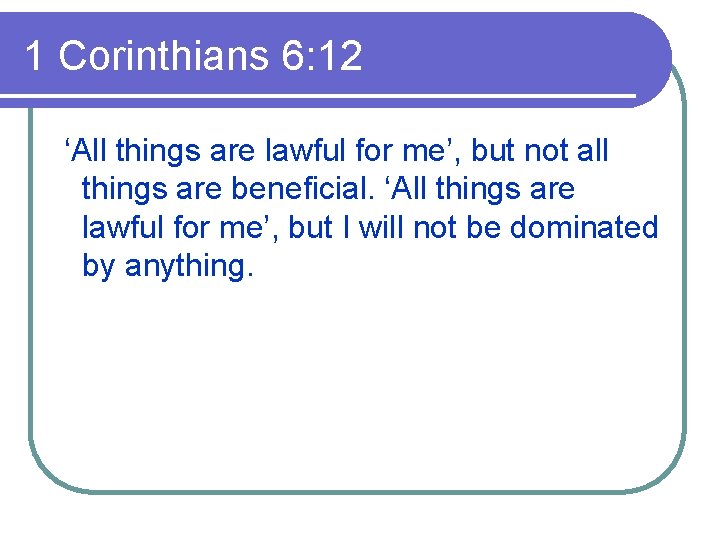 1 Corinthians 6:12

‘All things are lawful for me’, but not all things are beneficial. ‘All things are lawful for me’, but I will not be dominated by anything.